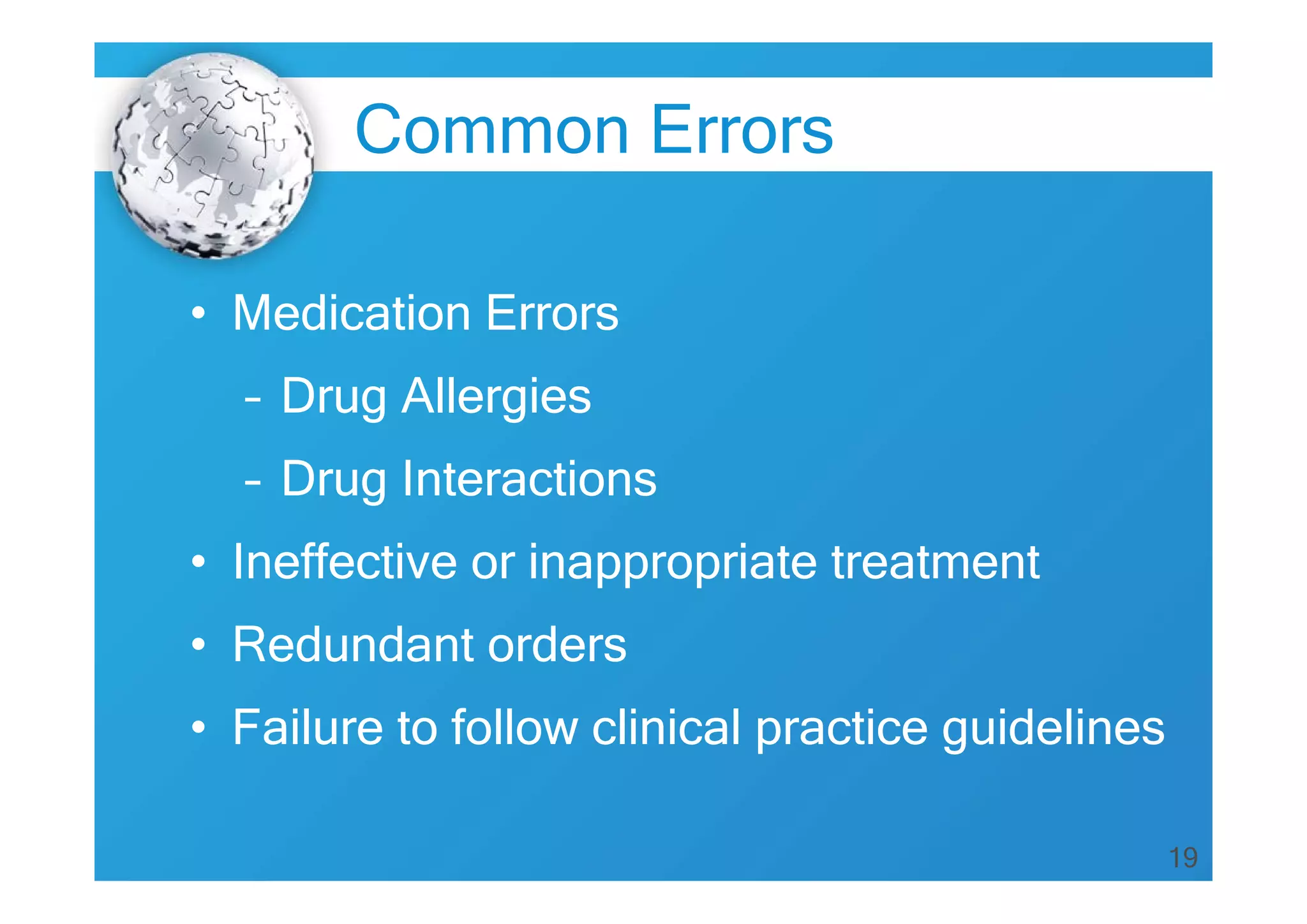 Common Errors

• Medication Errors
– Drug Allergies
– Drug Interactions
• Ineffective or inappropriate treatment
• Redundant orders
• Failure to follow clinical practice guidelines

19